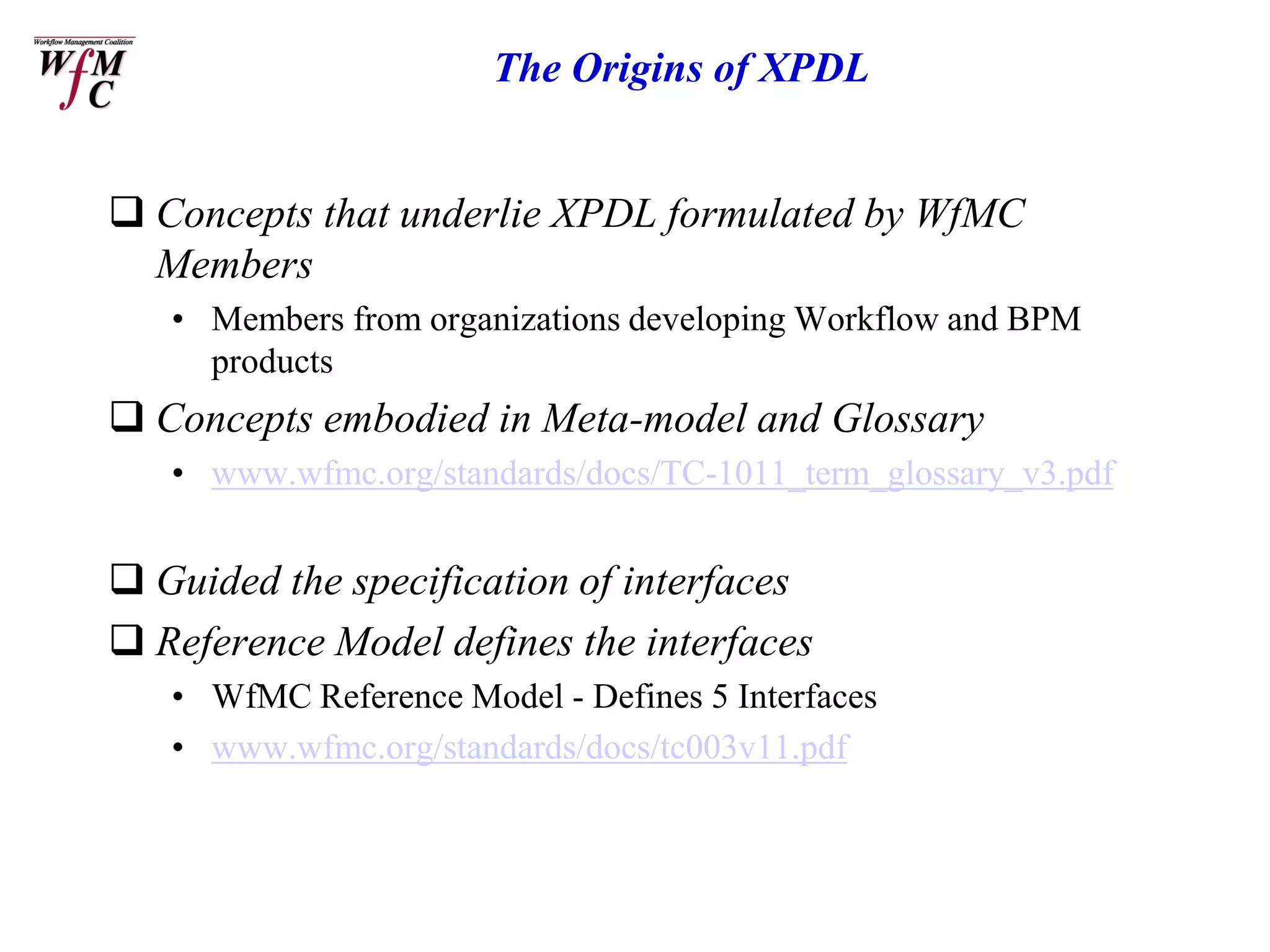 Workflow Management Coalition
WfMC

The Origins of XPDL

❑ Concepts that underlie XPDL formulated by WfMC Members

• Members from organizations developing Workflow and BPM products

❑ Concepts embodied in Meta-model and Glossary

• www.wfmc.org/standards/docs/TC-1011_term_glossary_v3.pdf

❑ Guided the specification of interfaces

❑ Reference Model defines the interfaces

• WfMC Reference Model - Defines 5 Interfaces

• www.wfmc.org/standards/docs/tc003v11.pdf